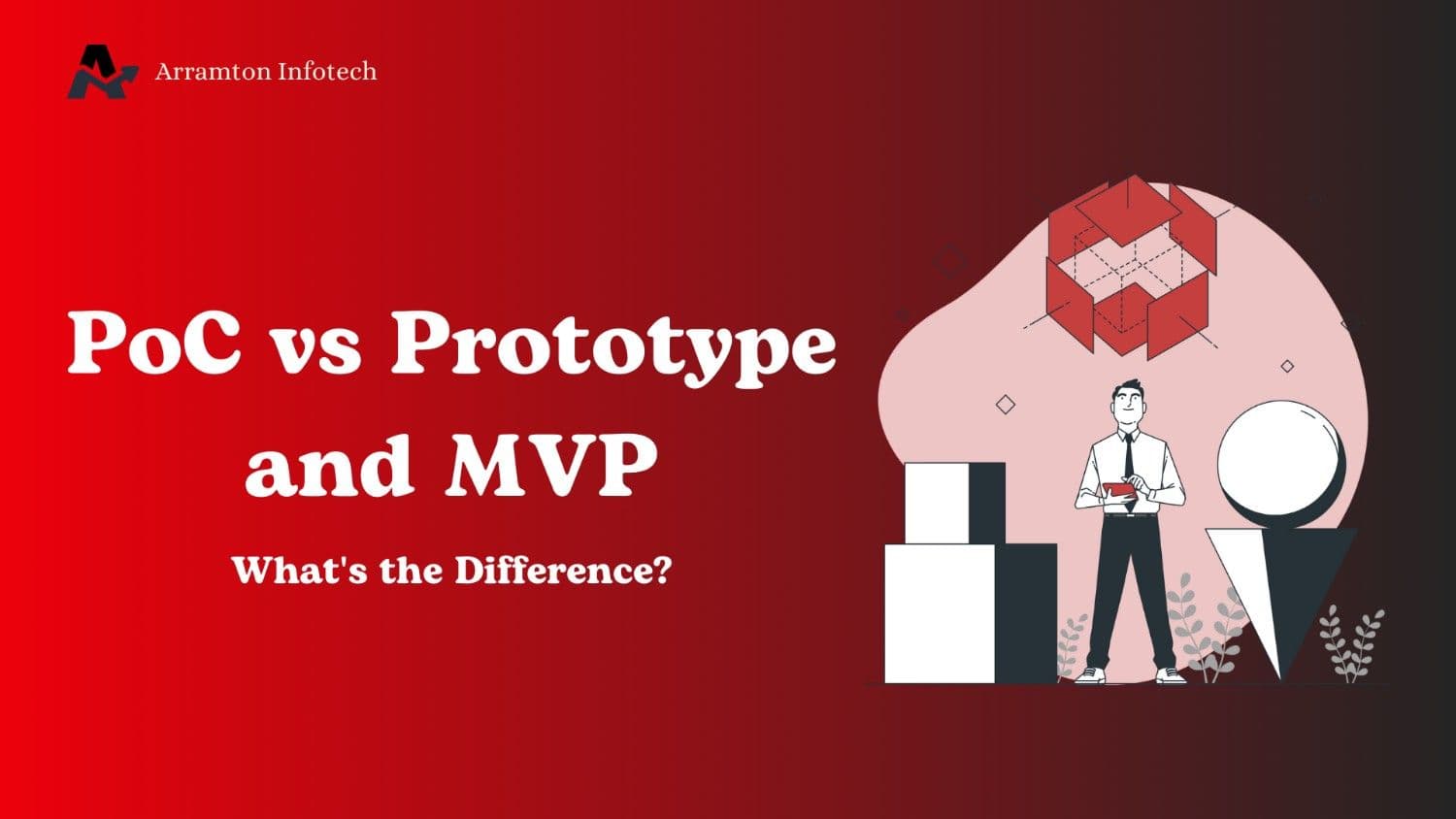 Arramton Infotech

PoC vs Prototype and MVP

What's the Difference?